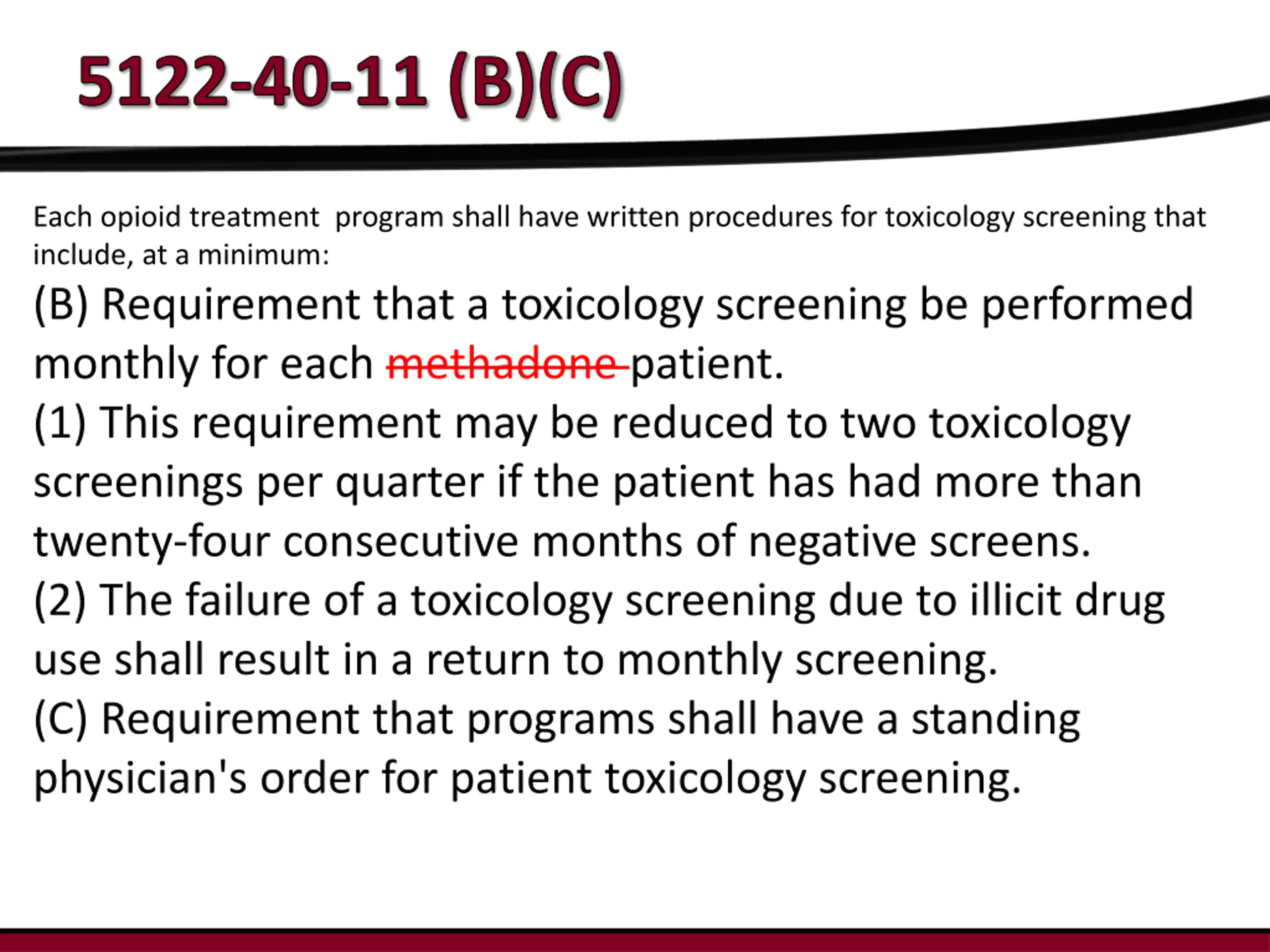 5122-40-11 (B)(C)

Each opioid treatment program shall have written procedures for toxicology screening that include, at a minimum:

(B) Requirement that a toxicology screening be performed monthly for each ~~methadone~~ patient.

(1) This requirement may be reduced to two toxicology screenings per quarter if the patient has had more than twenty-four consecutive months of negative screens.

(2) The failure of a toxicology screening due to illicit drug use shall result in a return to monthly screening.

(C) Requirement that programs shall have a standing physician's order for patient toxicology screening.